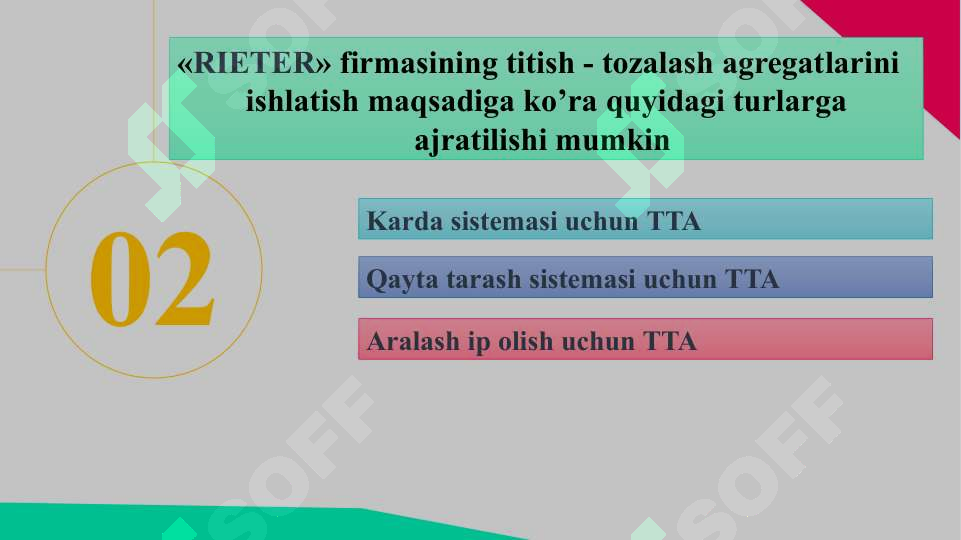 «RIETER» firmasining titish - tozalash agregatlarini ishlatish maqsadiga ko’ra quyidagi turlarga ajratilishi mumkin

02

Karda sistemasi uchun TTA

Qayta tarash sistemasi uchun TTA

Aralash ip olish uchun TTA

SOFF

SOFF

SOFF

SOFF